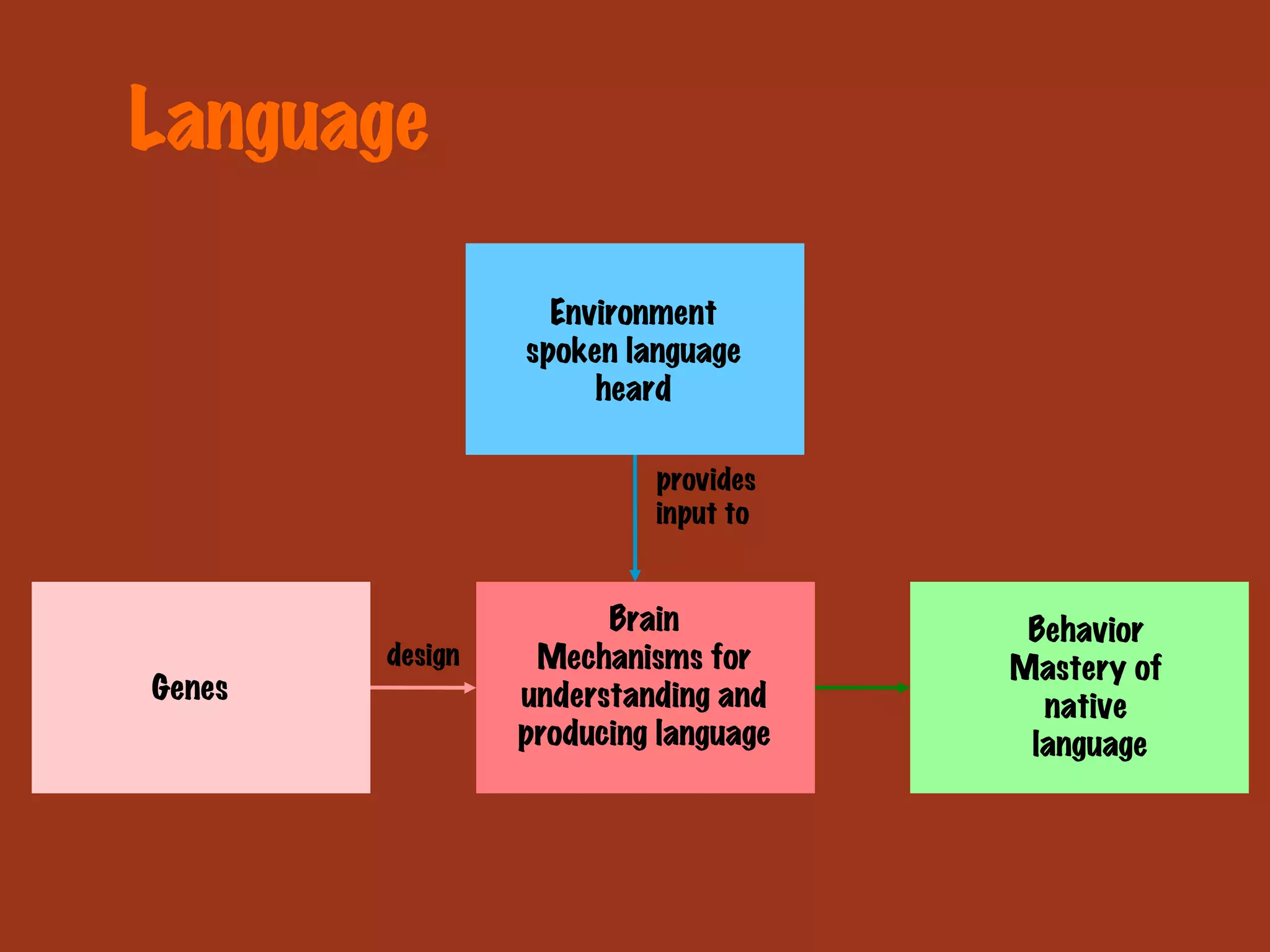 Language

Environment spoken language heard

provides input to

Genes

design

Brain Mechanisms for understanding and producing language

Behavior Mastery of native language